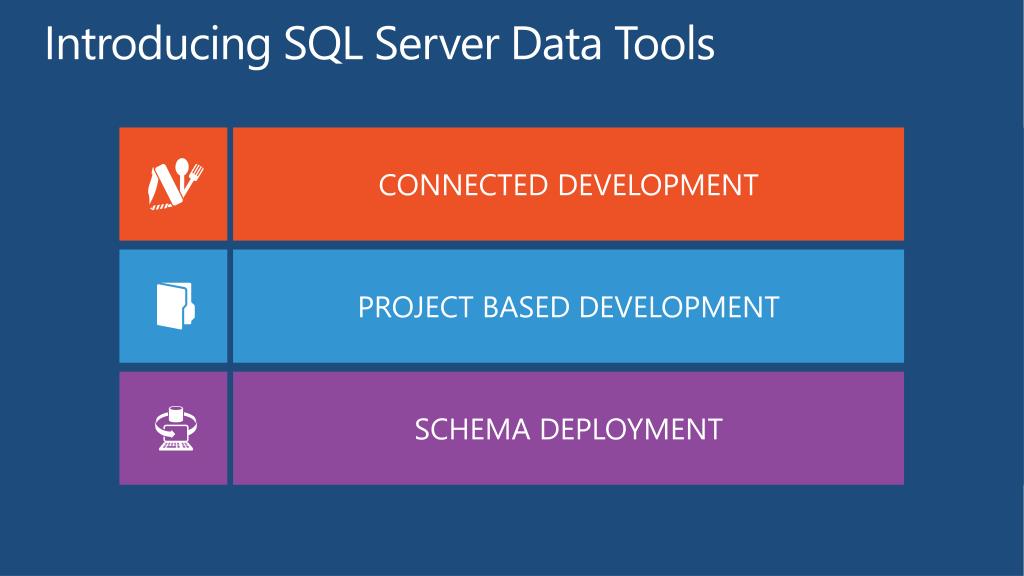 Introducing SQL Server Data Tools

CONNECTED DEVELOPMENT

PROJECT BASED DEVELOPMENT

SCHEMA DEPLOYMENT